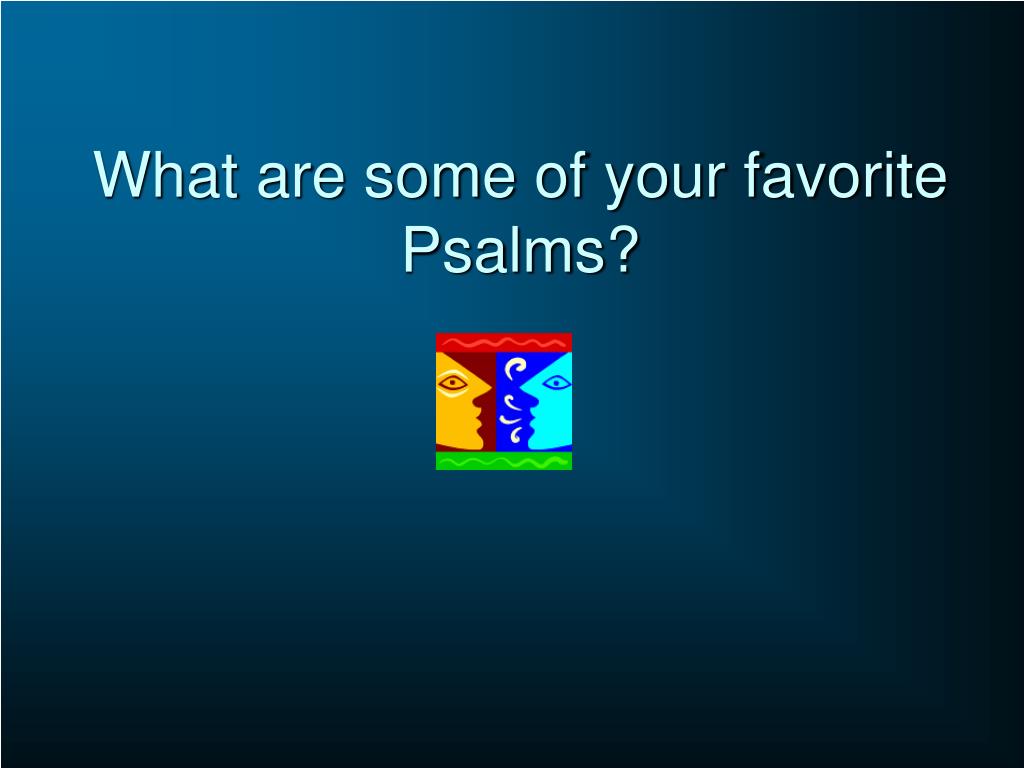 What are some of your favorite Psalms?